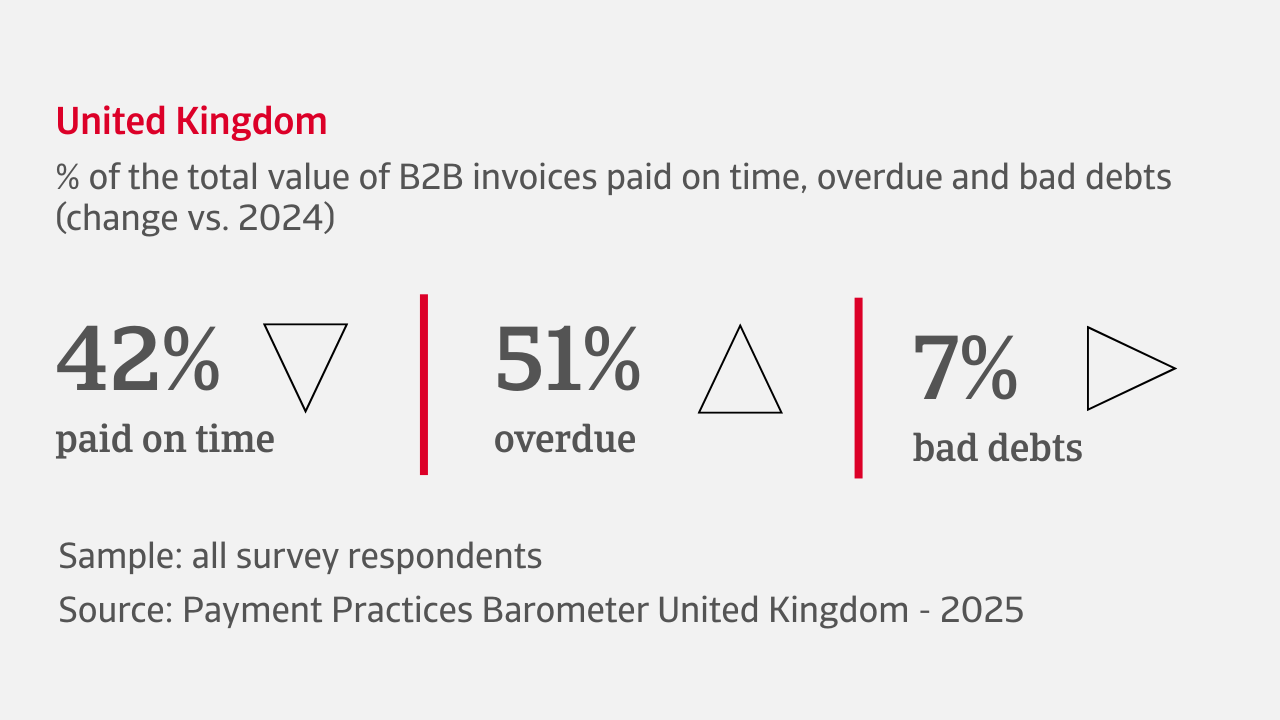 United Kingdom

% of the total value of B2B invoices paid on time, overdue and bad debts (change vs. 2024)

42%
paid on time

51%
overdue

7%
bad debts

Sample: all survey respondents

Source: Payment Practices Barometer United Kingdom - 2025